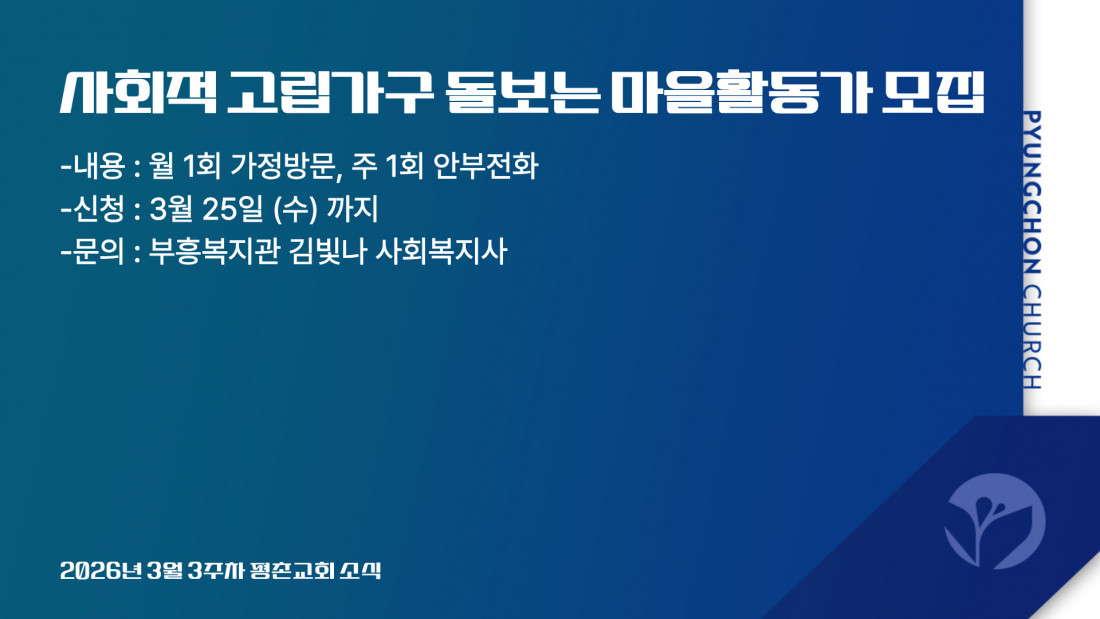 사회적 고립가구 돌보는 마을활동가 모집

-내용 : 월 1회 가정방문, 주 1회 안부전화
-신청 : 3월 25일 (수) 까지
-문의 : 부흥복지관 김빛나 사회복지사

PYUNGCHON CHURCH

2026년 3월 3주차 평촌교회 소식